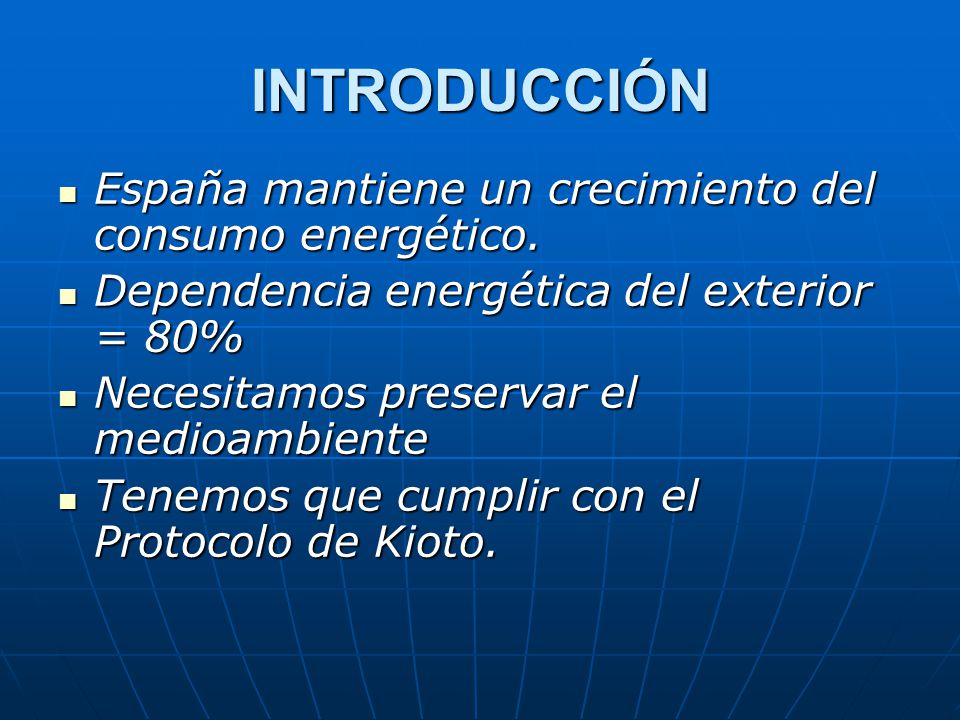 INTRODUCCIÓN

- España mantiene un crecimiento del consumo energético.
- Dependencia energética del exterior = 80%
- Necesitamos preservar el medioambiente
- Tenemos que cumplir con el Protocolo de Kioto.